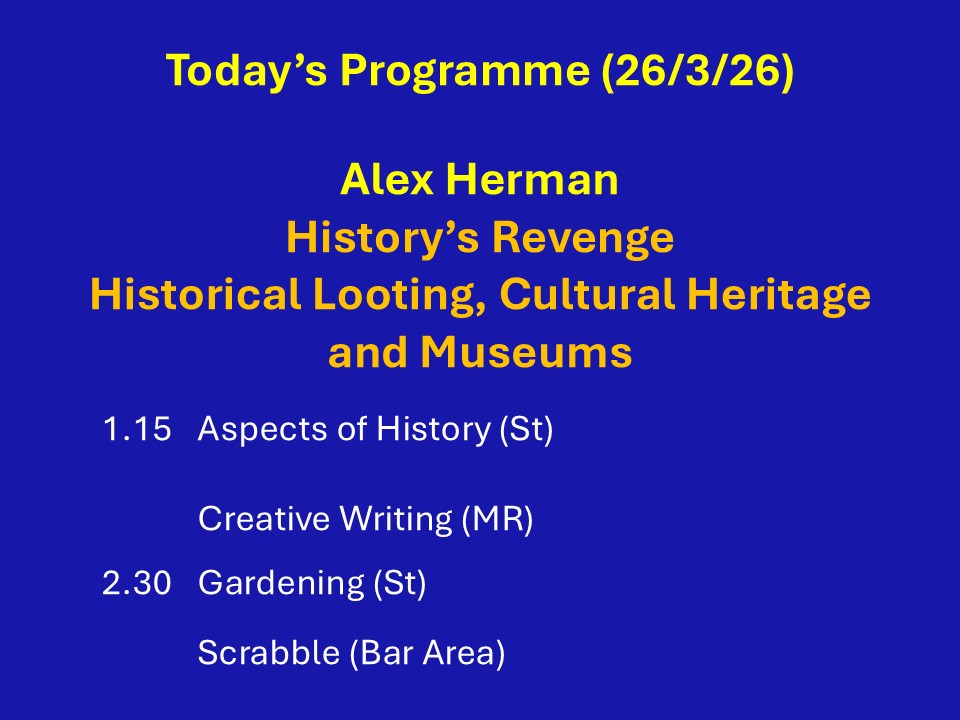 Today's Programme (26/3/26)

Alex Herman
History's Revenge
Historical Looting, Cultural Heritage and Museums

1.15 Aspects of History (St)

Creative Writing (MR)

2.30 Gardening (St)

Scrabble (Bar Area)